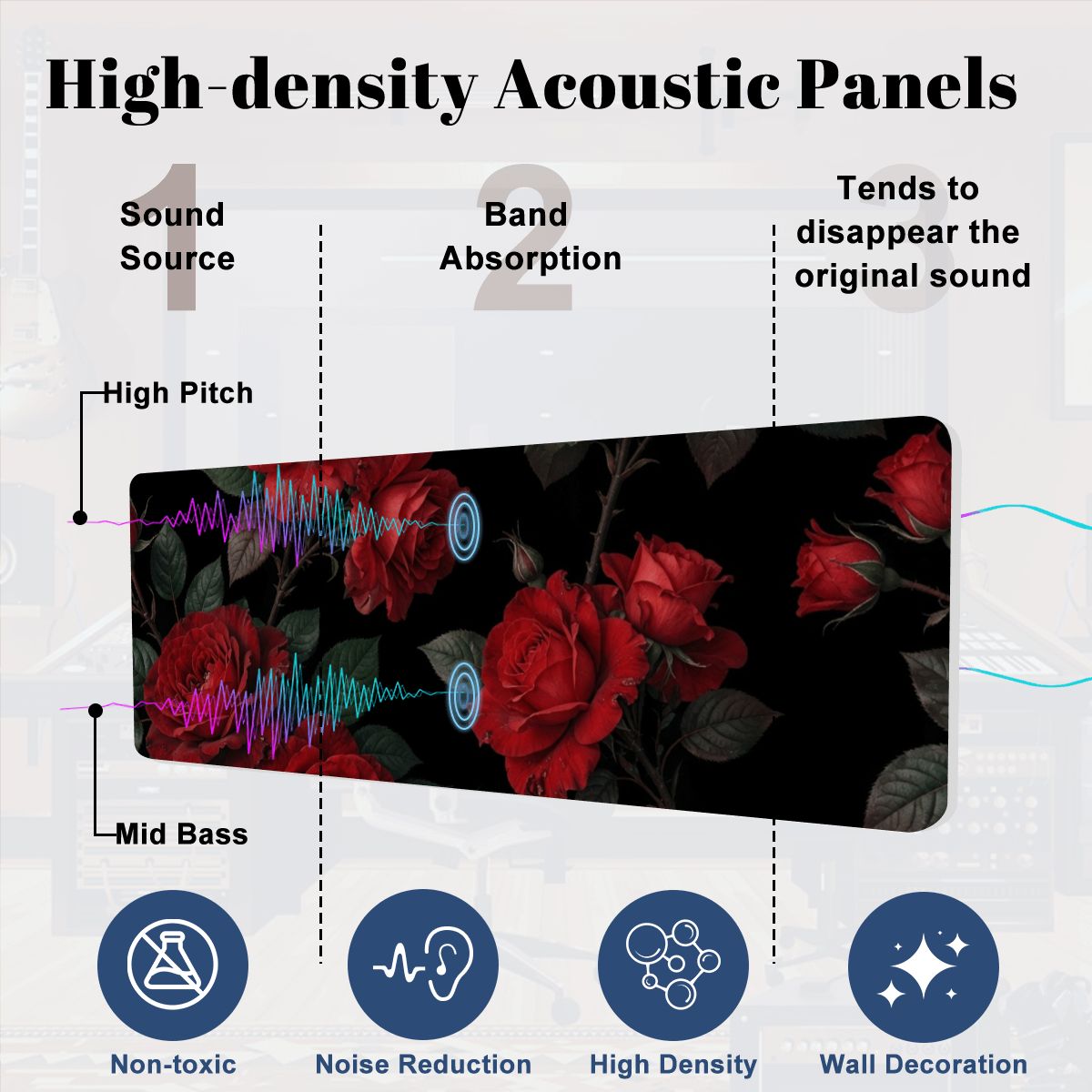 High-density Acoustic Panels

1
Sound Source

2
Band Absorption

3
Tends to disappear the original sound

High Pitch

Mid Bass

Non-toxic

Noise Reduction

High Density

Wall Decoration